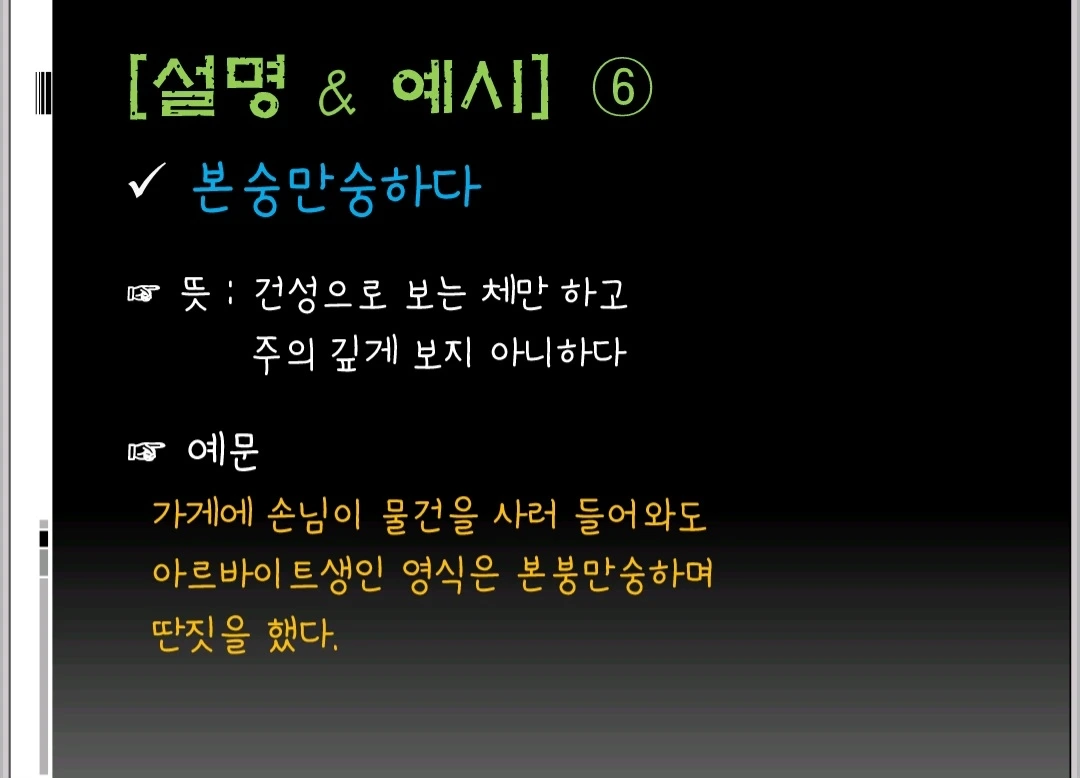 [설명 & 예시] ⑥

✓ 본숭만숭하다

☞ 뜻 : 건성으로 보는 체만 하고 주의 깊게 보지 아니하다

☞ 예문

가게에 손님이 물건을 사러 들어와도 아르바이트생인 영식은 본붕만숭하며 딴짓을 했다.